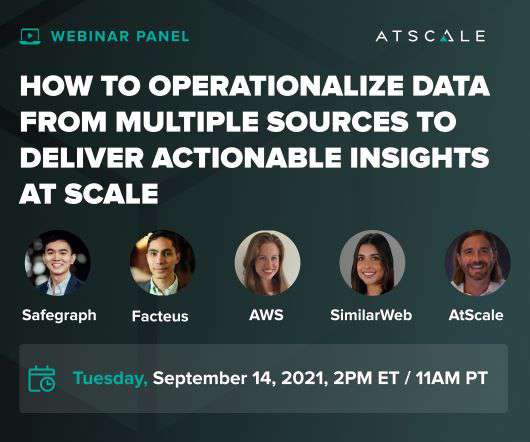 WEBINAR PANEL

ATSCALE

HOW TO OPERATIONALIZE DATA FROM MULTIPLE SOURCES TO DELIVER ACTIONABLE INSIGHTS AT SCALE

Safegraph

Facteus

AWS

SimilarWeb

AtScale

Tuesday, September 14, 2021, 2PM ET / 11AM PT